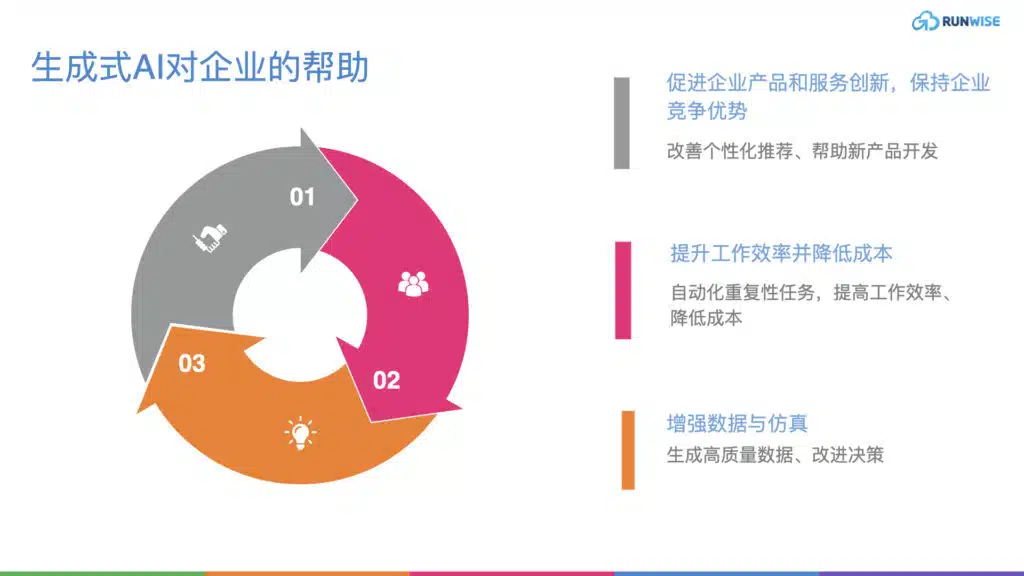 RUNWISE

生成式AI对企业的帮助

01

02

03

促进企业产品和服务创新，保持企业竞争优势

改善个性化推荐、帮助新产品开发

提升工作效率并降低成本

自动化重复性任务，提高工作效率、降低成本

增强数据与仿真

生成高质量数据、改进决策